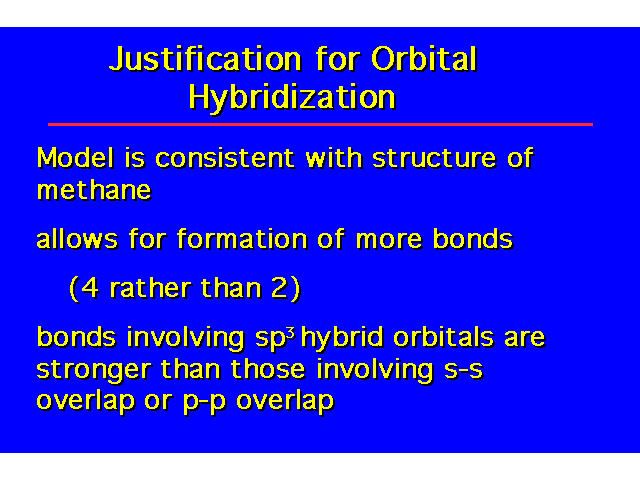 Justification for Orbital Hybridization

Model is consistent with structure of methane

allows for formation of more bonds

(4 rather than 2)

bonds involving $sp^3$ hybrid orbitals are stronger than those involving s-s overlap or p-p overlap